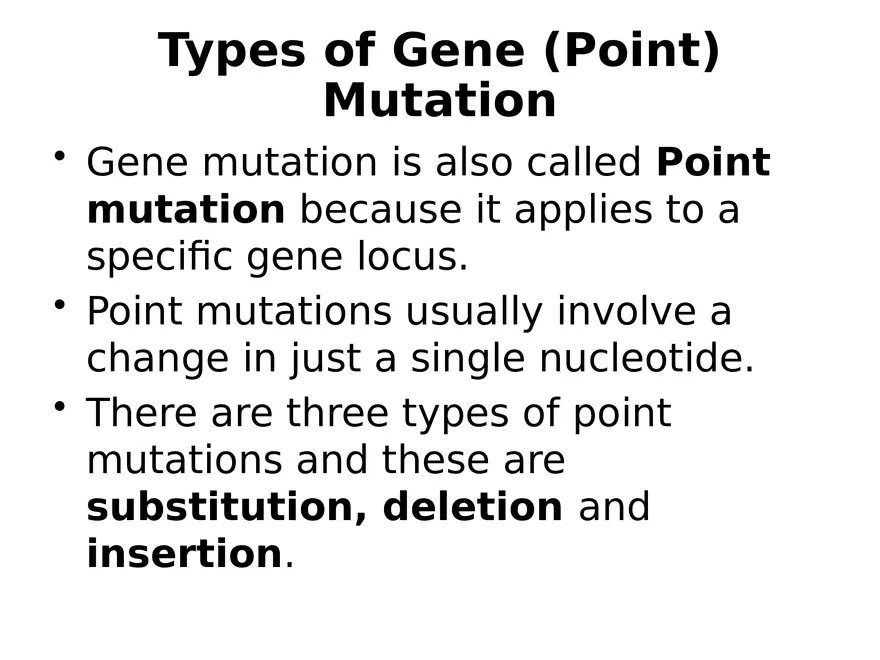 Types of Gene (Point) Mutation

• Gene mutation is also called Point mutation because it applies to a specific gene locus.
• Point mutations usually involve a change in just a single nucleotide.
• There are three types of point mutations and these are substitution, deletion and insertion.